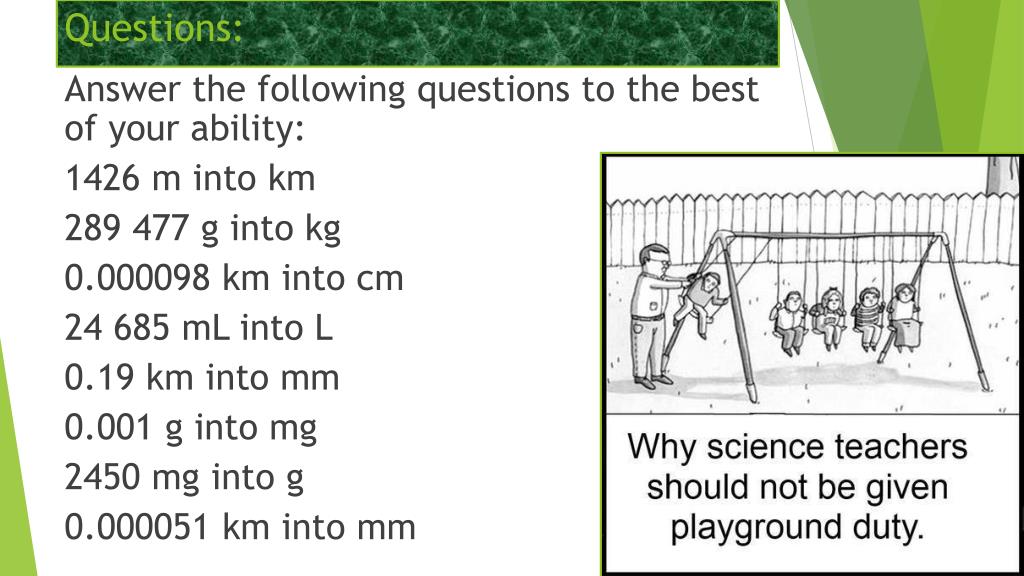 Questions:

Answer the following questions to the best of your ability:

1426 m into km

289 477 g into kg

0.000098 km into cm

24 685 mL into L

0.19 km into mm

0.001 g into mg

2450 mg into g

0.000051 km into mm

Why science teachers should not be given playground duty.